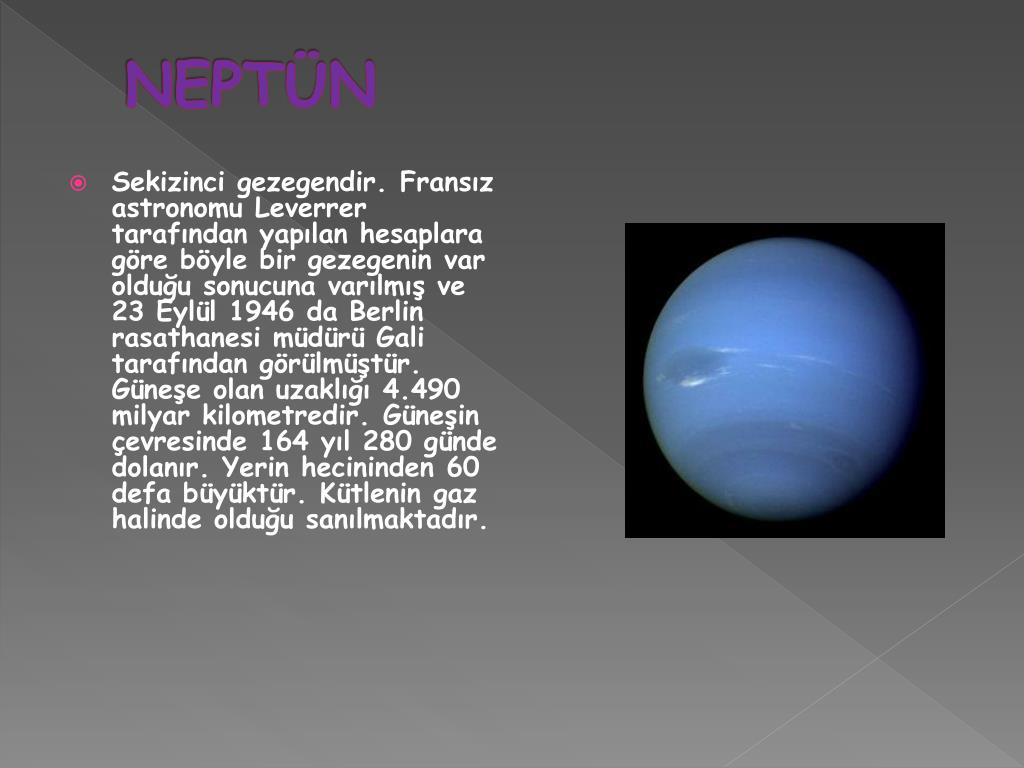 NEPTÜN

Sekizinci gezegendir. Fransız astronomu Leverrer tarafından yapılan hesaplara göre böyle bir gezegenin var olduğu sonucuna varılmış ve 23 Eylül 1946 da Berlin rasathanesi müdürü Gali tarafından görülmüştür. Güneşe olan uzaklığı 4.490 milyar kilometredir. Güneşin çevresinde 164 yıl 280 günde dolanır. Yerin hecininden 60 defa büyüktür. Kütlenin gaz halinde olduğu sanılmaktadır.